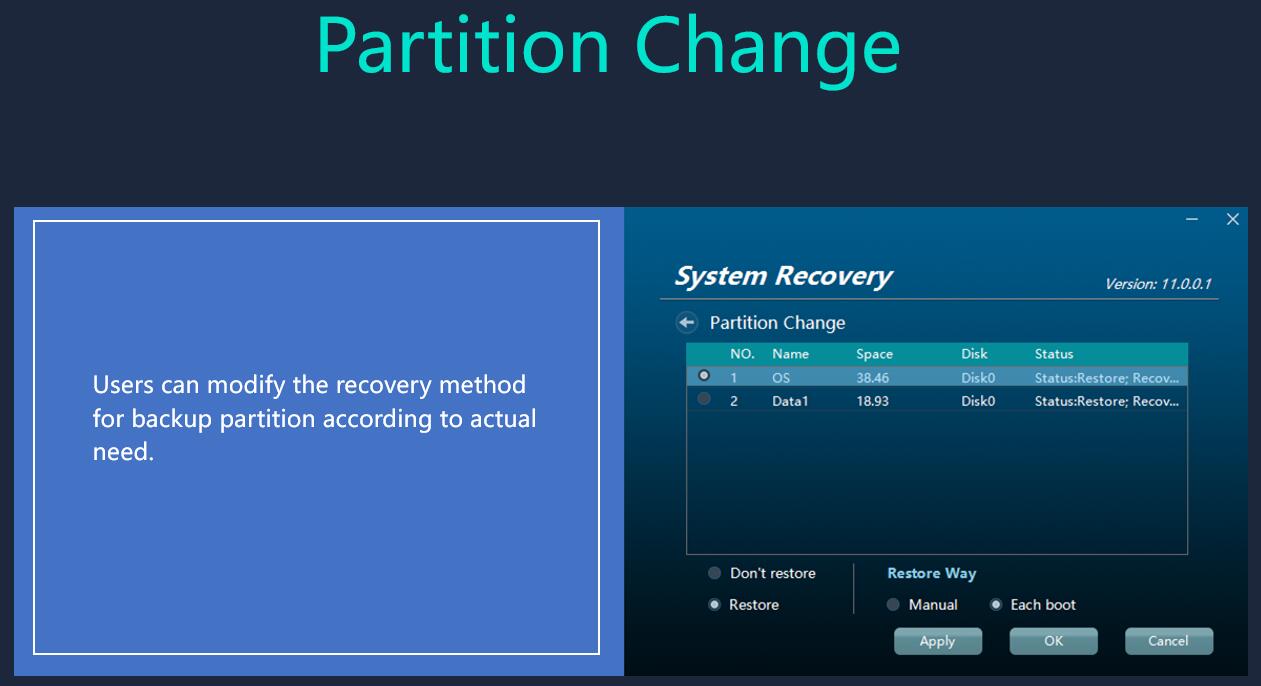 Partition Change

Users can modify the recovery method for backup partition according to actual need.

System Recovery

Version: 11.0.0.1

Partition Change

| | NO. | Name | Space | Disk | Status |
|---|---|---|---|---|---|
| | 1 | OS | 38.46 | Disk0 | Status:Restore; Recov... |
| | 2 | Data1 | 18.93 | Disk0 | Status:Restore; Recov... |

Don't restore

Restore

Restore Way

Manual

Each boot

Apply

OK

Cancel